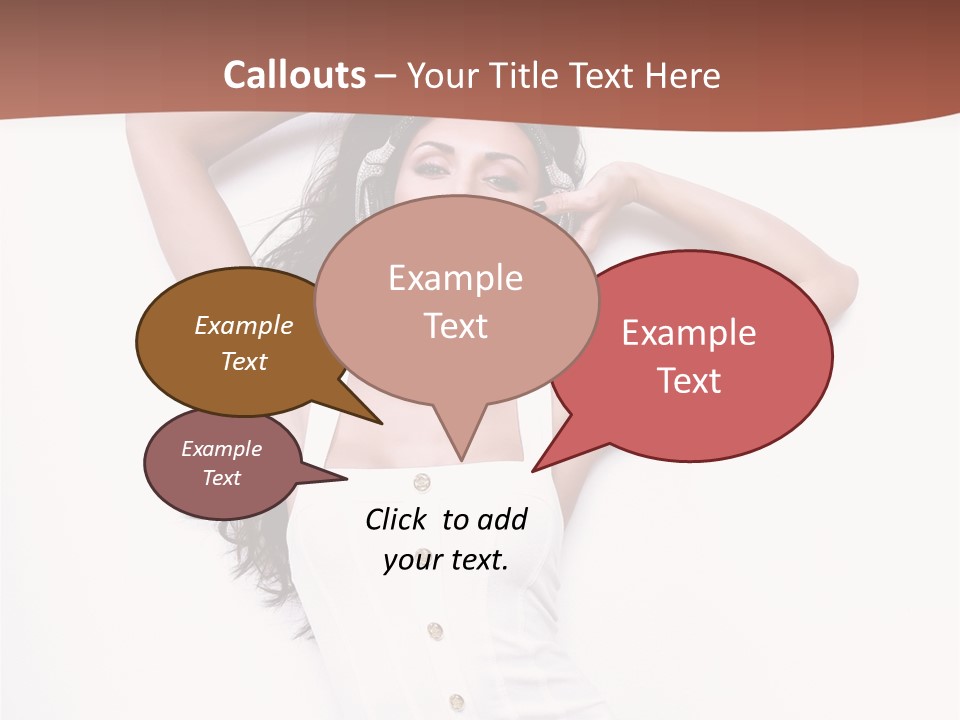 Callouts – Your Title Text Here

Example Text

Example Text

Example Text

Example Text

Click to add your text.